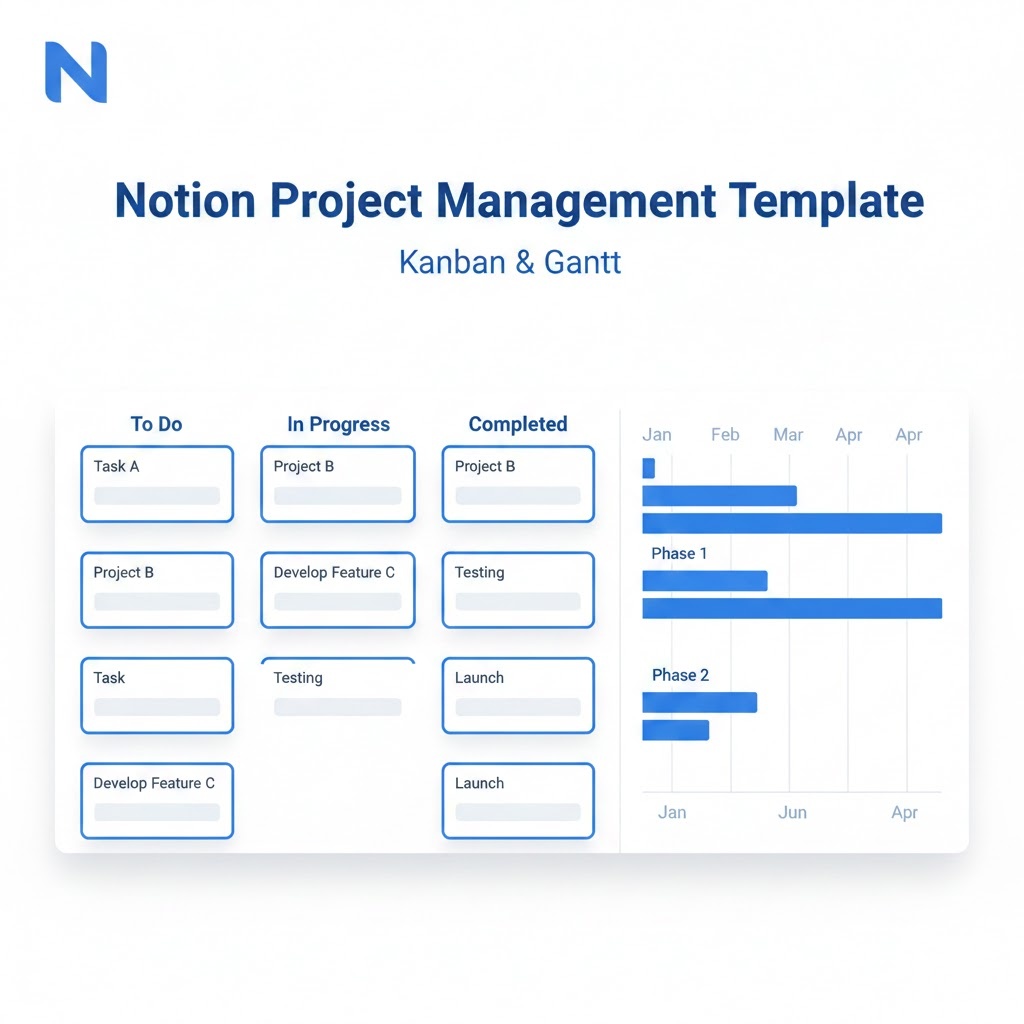 N

Notion Project Management Template

Kanban & Gantt

To Do

Task A

Project B

Task

Develop Feature C

In Progress

Project B

Develop Feature C

Testing

Completed

Project B

Testing

Launch

Launch

Jan Feb Mar Apr Apr

Phase 1

Phase 2

Jan Jun Apr